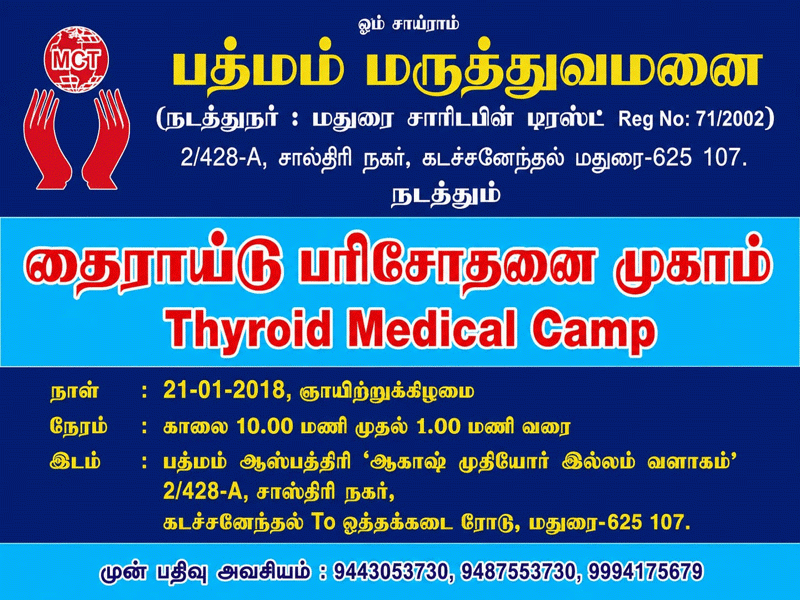 MCT

ஓம் சாய்ராம்

பத்மம் மருத்துவமனை

(நடத்துநர் : மதுரை சாரிடபிள் டிரஸ்ட் Reg No: 71/2002)

2/428-A, சால்திரி நகர், கடச்சனேந்தல் மதுரை-625 107.

நடத்தும்

தைராய்டு பரிசோதனை முகாம்

Thyroid Medical Camp

நாள் : 21-01-2018, ஞாயிற்றுக்கிழமை

நேரம் : காலை 10.00 மணி முதல் 1.00 மணி வரை

இடம் : பத்மம் ஆஸ்பத்திரி 'ஆகாஷ் முதியோர் இல்லம் வளாகம்' 2/428-A, சாஸ்திரி நகர், கடச்சனேந்தல் To ஒத்தக்கடை ரோடு, மதுரை-625 107.

முன் பதிவு அவசியம் : 9443053730, 9487553730, 9994175679